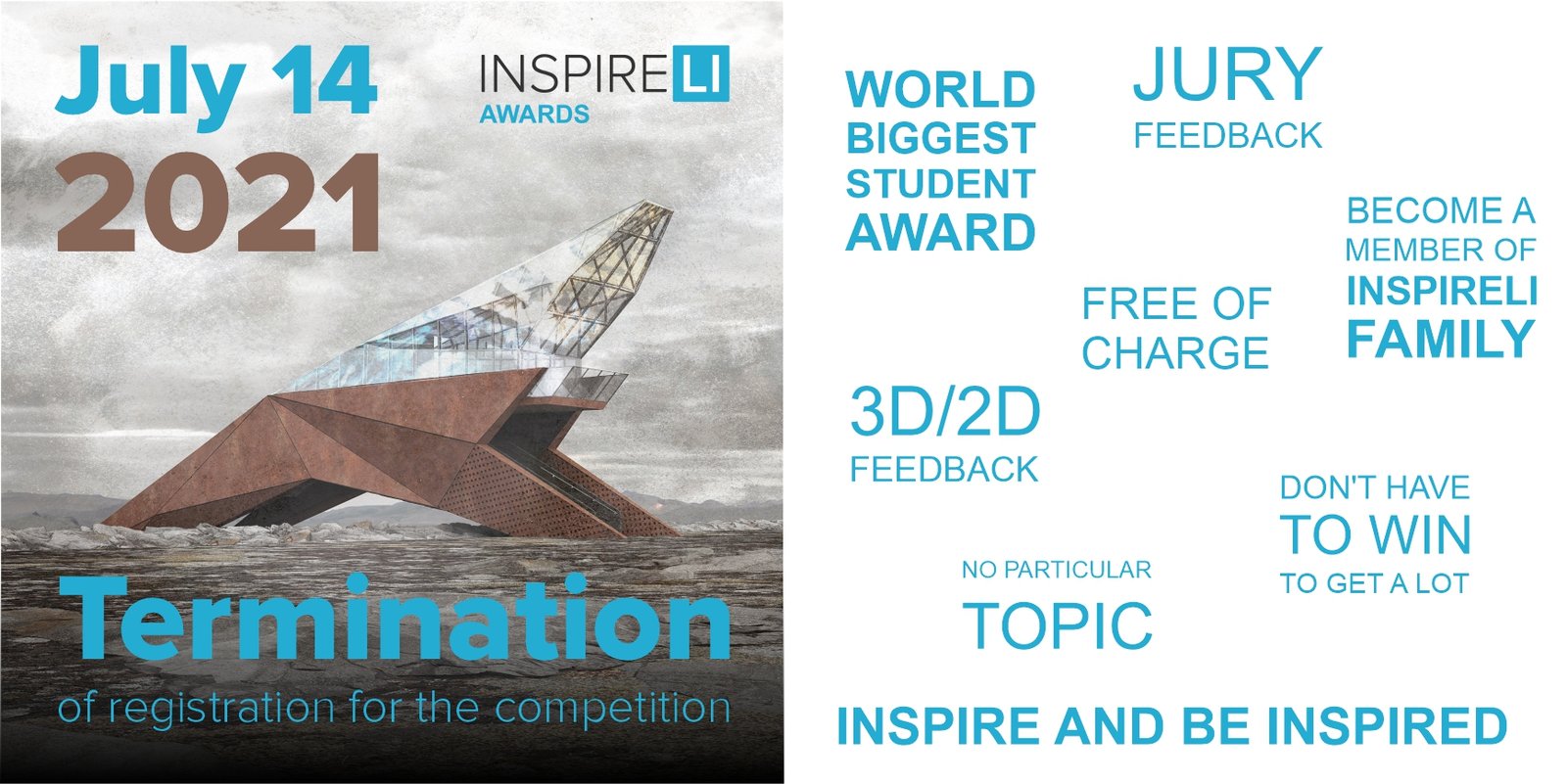 July 14
2021

INSPIRELI
AWARDS

Termination
of registration for the competition

WORLD BIGGEST STUDENT AWARD

JURY
FEEDBACK

BECOME A MEMBER OF INSPIRELI FAMILY

FREE OF CHARGE

3D/2D
FEEDBACK

DON'T HAVE
TO WIN
TO GET A LOT

NO PARTICULAR
TOPIC

INSPIRE AND BE INSPIRED